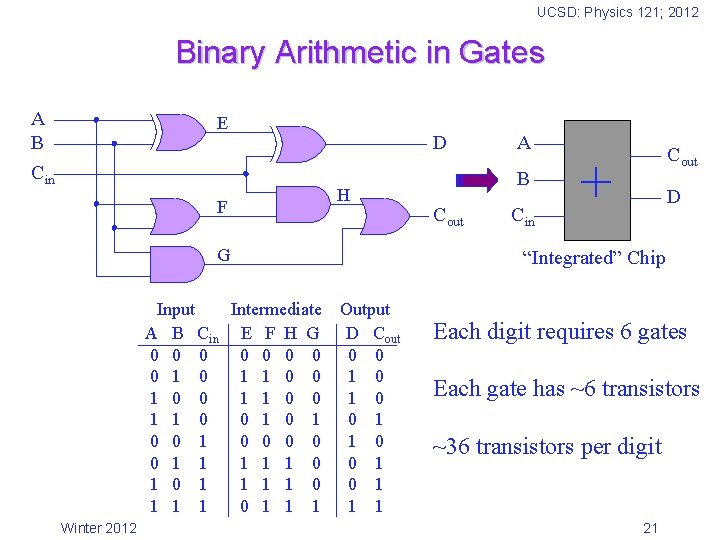 UCSD: Physics 121; 2012

Binary Arithmetic in Gates

A
B
$C_{in}$
E
F
G
H
D
$C_{out}$

A
B
$C_{in}$
+
$C_{out}$
D
"Integrated" Chip

| Input | | | Intermediate | | | | Output | |
|---|---|---|---|---|---|---|---|---|
| A | B | $C_{in}$ | E | F | H | G | D | $C_{out}$ |
| 0 | 0 | 0 | 0 | 0 | 0 | 0 | 0 | 0 |
| 0 | 1 | 0 | 1 | 1 | 0 | 0 | 1 | 0 |
| 1 | 0 | 0 | 1 | 1 | 0 | 0 | 1 | 0 |
| 1 | 1 | 0 | 0 | 1 | 0 | 1 | 0 | 1 |
| 0 | 0 | 1 | 0 | 0 | 0 | 0 | 1 | 0 |
| 0 | 1 | 1 | 1 | 1 | 1 | 0 | 0 | 1 |
| 1 | 0 | 1 | 1 | 1 | 1 | 0 | 0 | 1 |
| 1 | 1 | 1 | 0 | 1 | 1 | 1 | 1 | 1 |

Each digit requires 6 gates

Each gate has ~6 transistors

~36 transistors per digit

Winter 2012

21